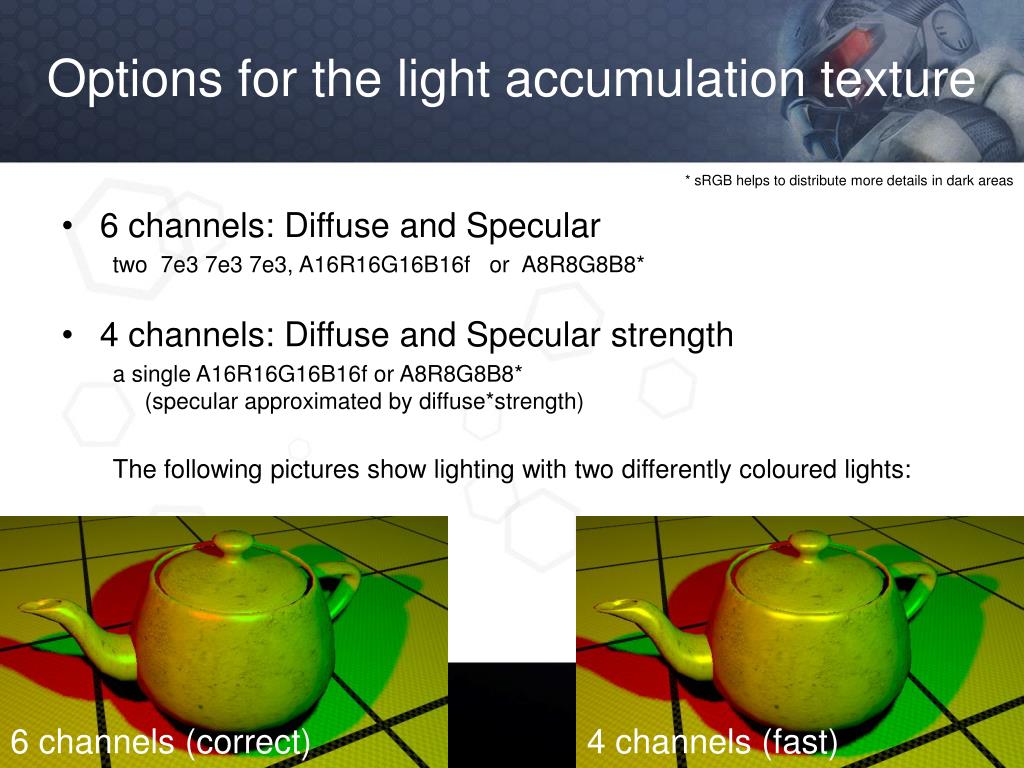 Options for the light accumulation texture

* sRGB helps to distribute more details in dark areas

• 6 channels: Diffuse and Specular
two 7e3 7e3 7e3, A16R16G16B16f or A8R8G8B8*

• 4 channels: Diffuse and Specular strength
a single A16R16G16B16f or A8R8G8B8*
(specular approximated by diffuse*strength)

The following pictures show lighting with two differently coloured lights:

6 channels (correct)

4 channels (fast)